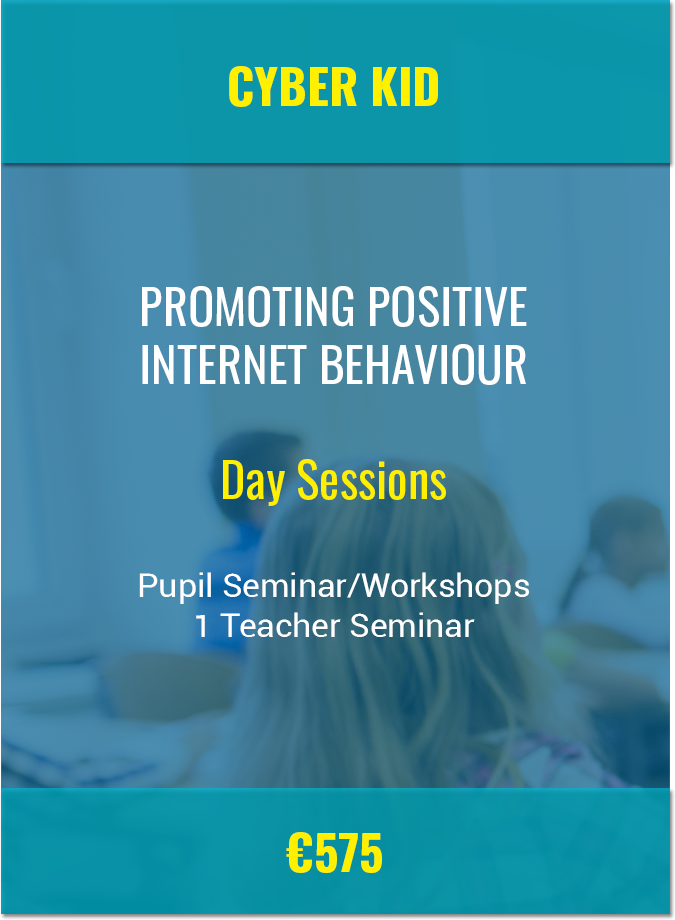 CYBER KID

PROMOTING POSITIVE INTERNET BEHAVIOUR

Day Sessions

Pupil Seminar/Workshops
1 Teacher Seminar

€575